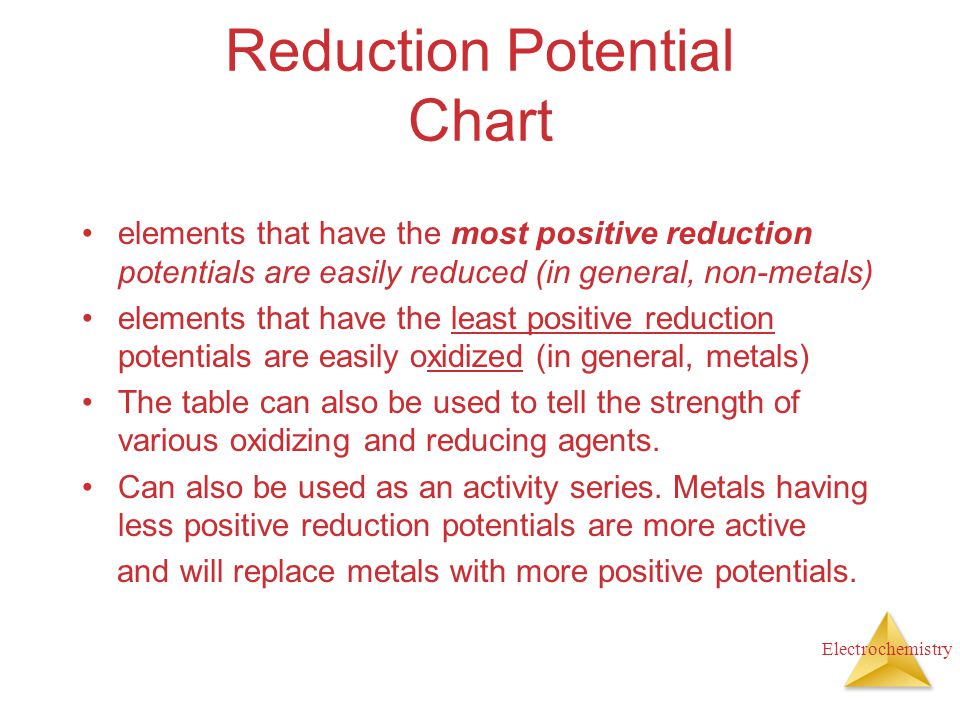 Reduction Potential Chart

• elements that have the most positive reduction potentials are easily reduced (in general, non-metals)

• elements that have the least positive reduction potentials are easily oxidized (in general, metals)

• The table can also be used to tell the strength of various oxidizing and reducing agents.

• Can also be used as an activity series. Metals having less positive reduction potentials are more active and will replace metals with more positive potentials.

Electrochemistry